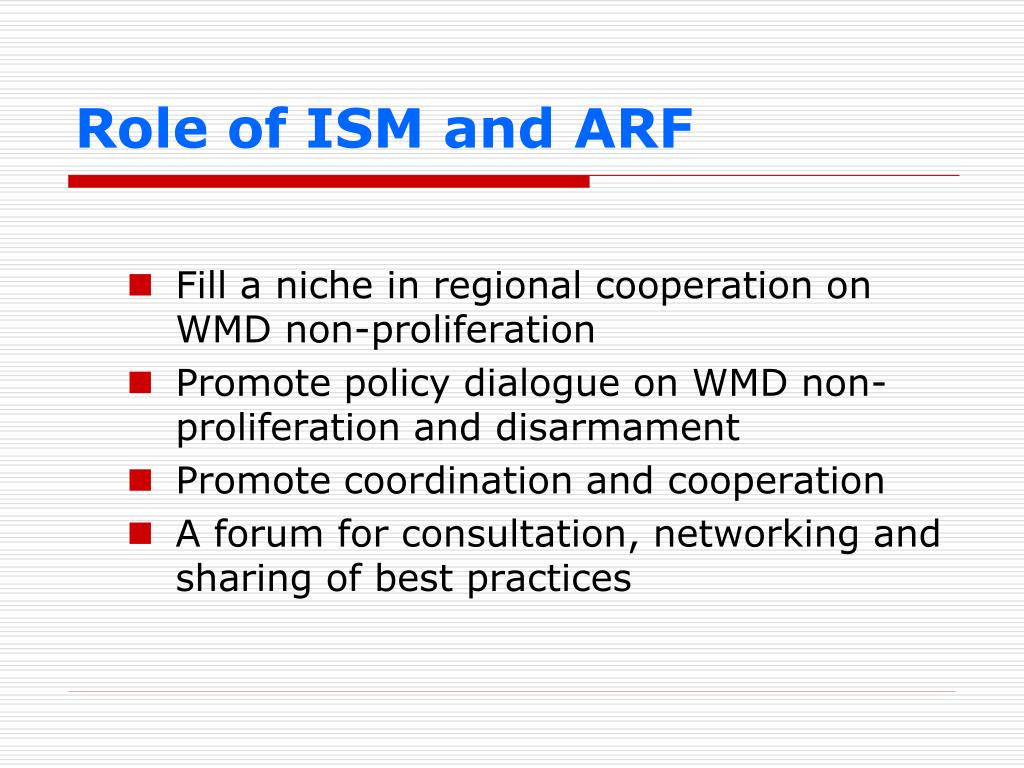 Role of ISM and ARF

- Fill a niche in regional cooperation on WMD non-proliferation
- Promote policy dialogue on WMD non-proliferation and disarmament
- Promote coordination and cooperation
- A forum for consultation, networking and sharing of best practices